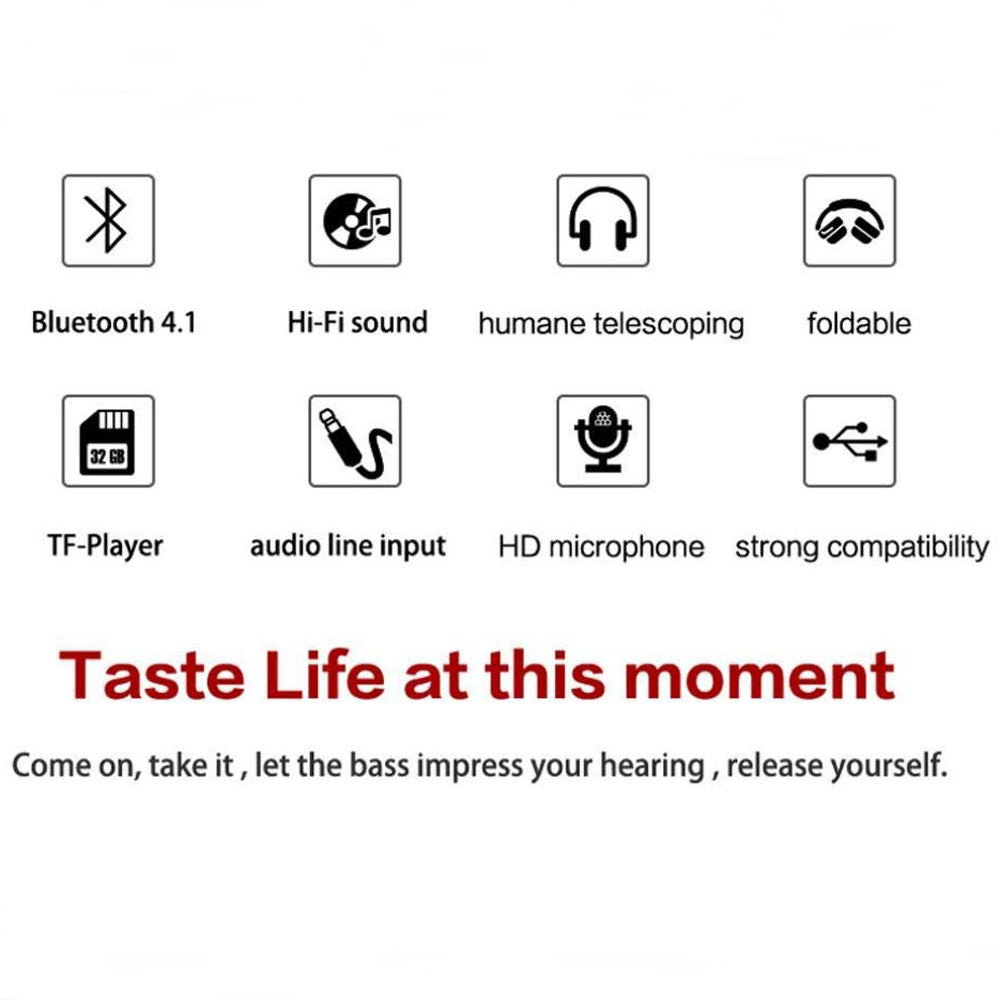 Bluetooth 4.1
Hi-Fi sound
humane telescoping
foldable

32 GB
TF-Player
audio line input
HD microphone
strong compatibility

Taste Life at this moment

Come on, take it , let the bass impress your hearing , release yourself.